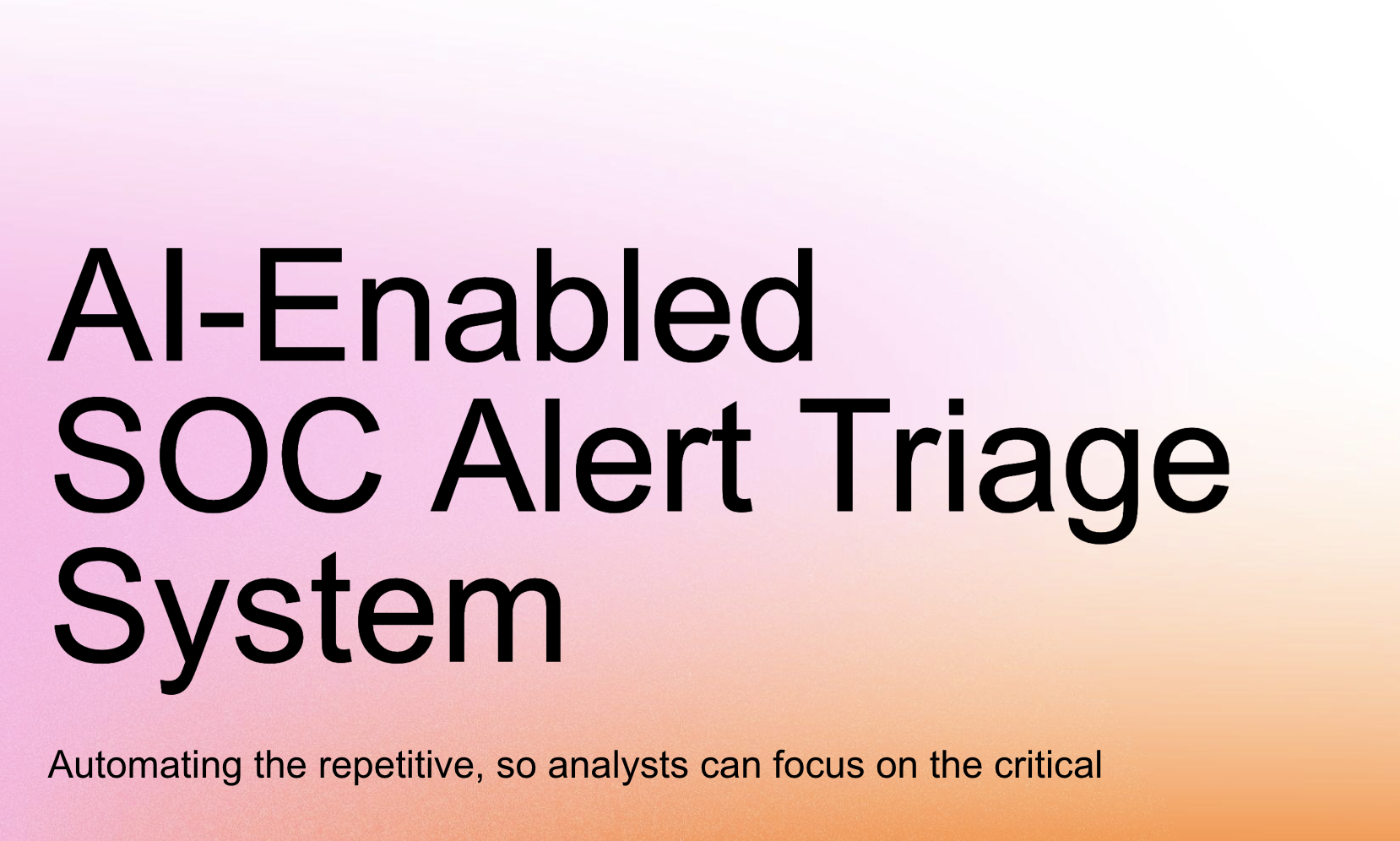 AI-Enabled SOC Alert Triage System

Automating the repetitive, so analysts can focus on the critical